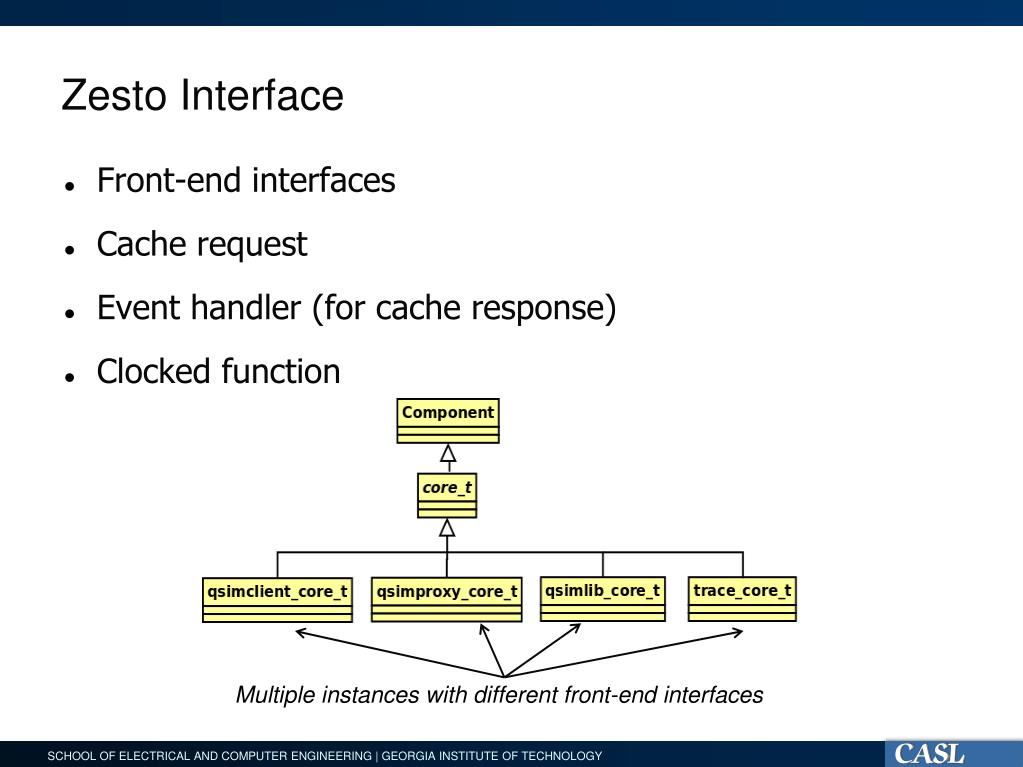 Zesto Interface

- Front-end interfaces
- Cache request
- Event handler (for cache response)
- Clocked function

Component

core_t

qsimclient_core_t

qsimproxy_core_t

qsimlib_core_t

trace_core_t

Multiple instances with different front-end interfaces

SCHOOL OF ELECTRICAL AND COMPUTER ENGINEERING | GEORGIA INSTITUTE OF TECHNOLOGY

CASL